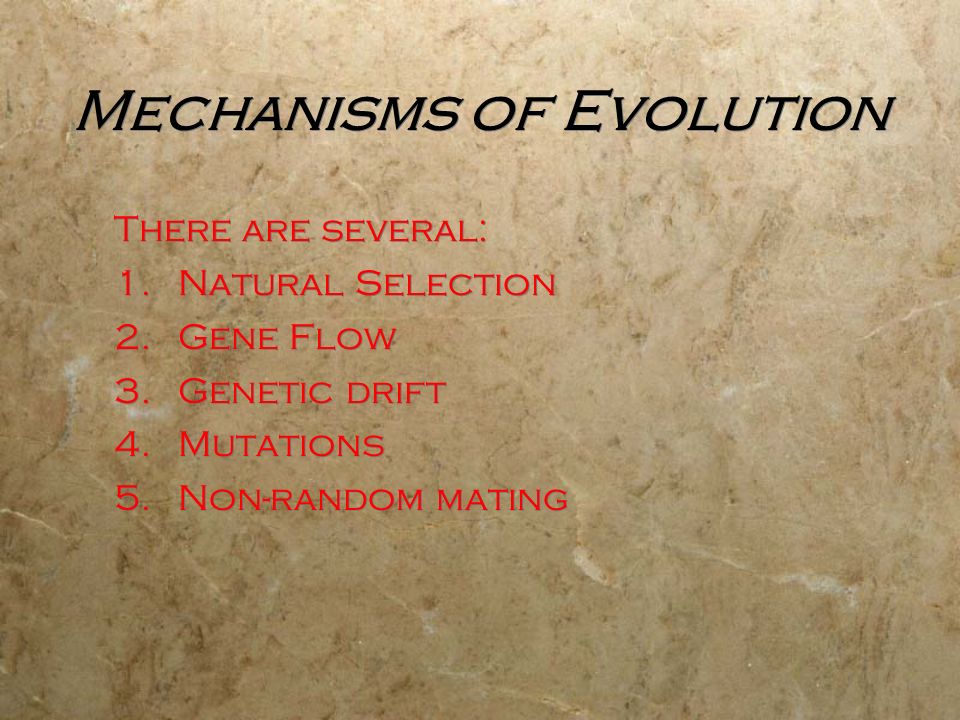 Mechanisms of Evolution

There are several:
1. Natural Selection
2. Gene Flow
3. Genetic drift
4. Mutations
5. Non-random mating